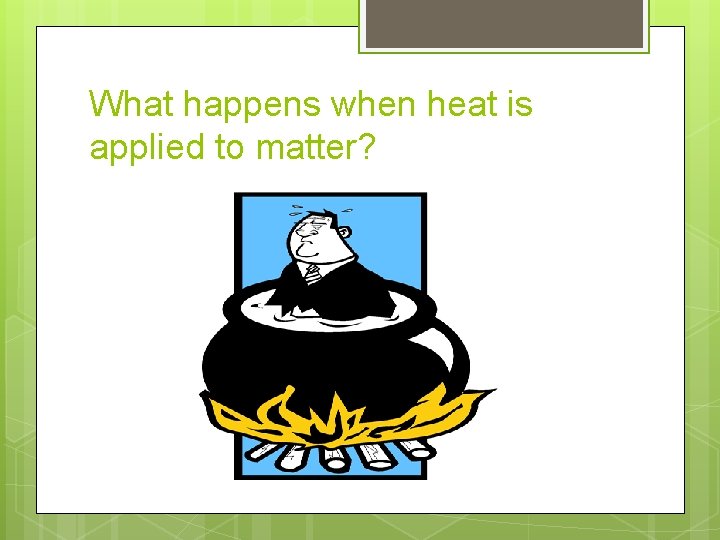 What happens when heat is applied to matter?